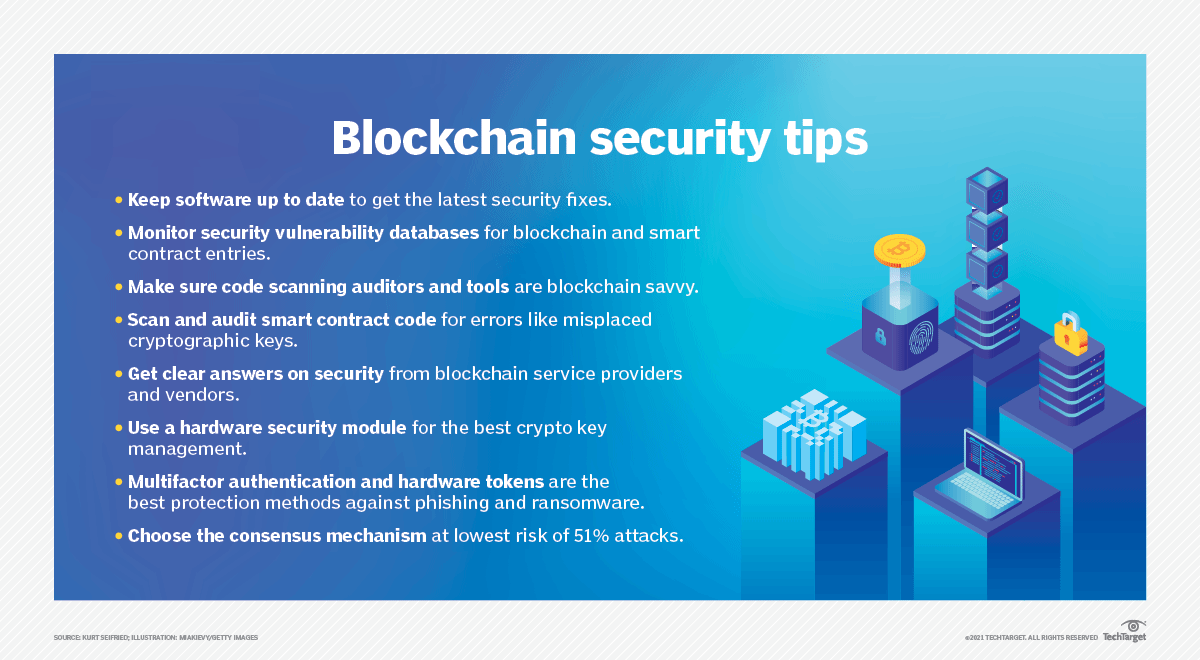 Blockchain security tips

• Keep software up to date to get the latest security fixes.

• Monitor security vulnerability databases for blockchain and smart contract entries.

• Make sure code scanning auditors and tools are blockchain savvy.

• Scan and audit smart contract code for errors like misplaced cryptographic keys.

• Get clear answers on security from blockchain service providers and vendors.

• Use a hardware security module for the best crypto key management.

• Multifactor authentication and hardware tokens are the best protection methods against phishing and ransomware.

• Choose the consensus mechanism at lowest risk of 51% attacks.

SOURCE: KURT SEIFRIED; ILLUSTRATION: MIAKIEVY/GETTY IMAGES

©2021 TECHTARGET. ALL RIGHTS RESERVED TechTarget